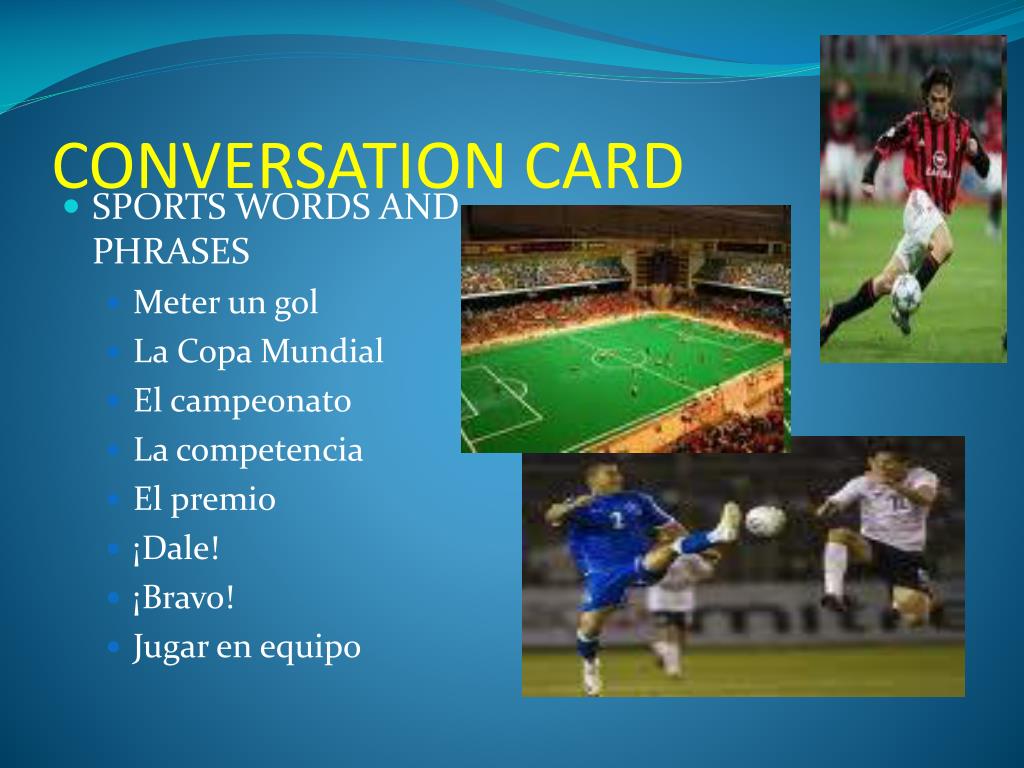 CONVERSATION CARD

SPORTS WORDS AND PHRASES

Meter un gol

La Copa Mundial

El campeonato

La competencia

El premio

¡Dale!

¡Bravo!

Jugar en equipo